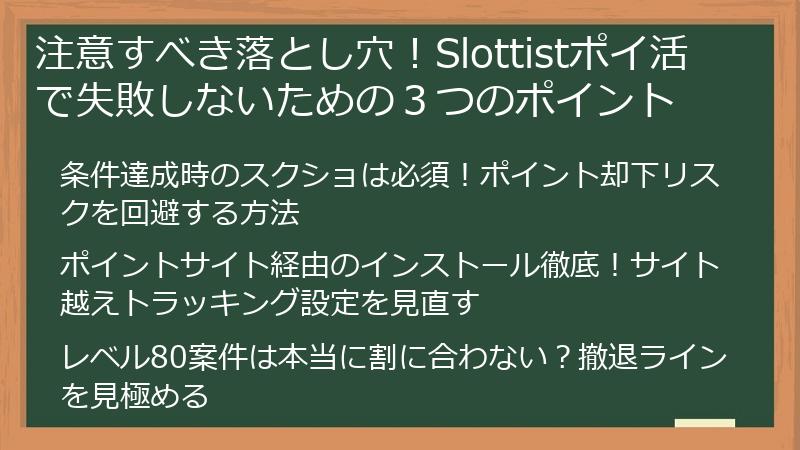 注意すべき落とし穴！Slottistポイ活で失敗しないための３つのポイント

条件達成時のスクショは必須！ポイント却下リスクを回避する方法

ポイントサイト経由のインストール徹底！サイト越えトラッキング設定を見直す

レベル80案件は本当に割に合わない？撤退ラインを見極める